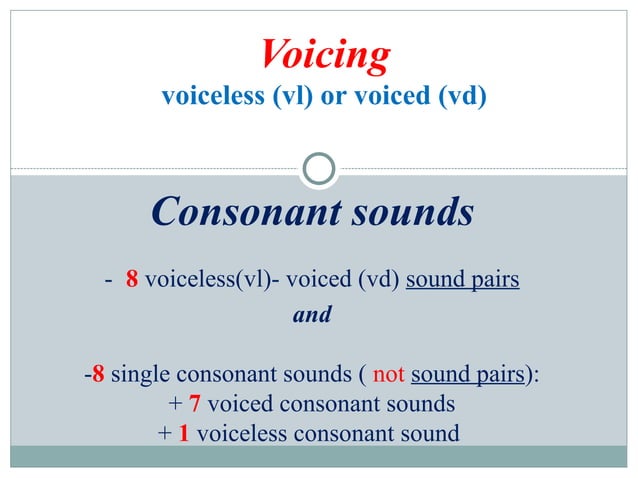 Voicing
voiceless (vl) or voiced (vd)

Consonant sounds

- 8 voiceless(vl)- voiced (vd) sound pairs
and

-8 single consonant sounds ( not sound pairs):
+ 7 voiced consonant sounds
+ 1 voiceless consonant sound